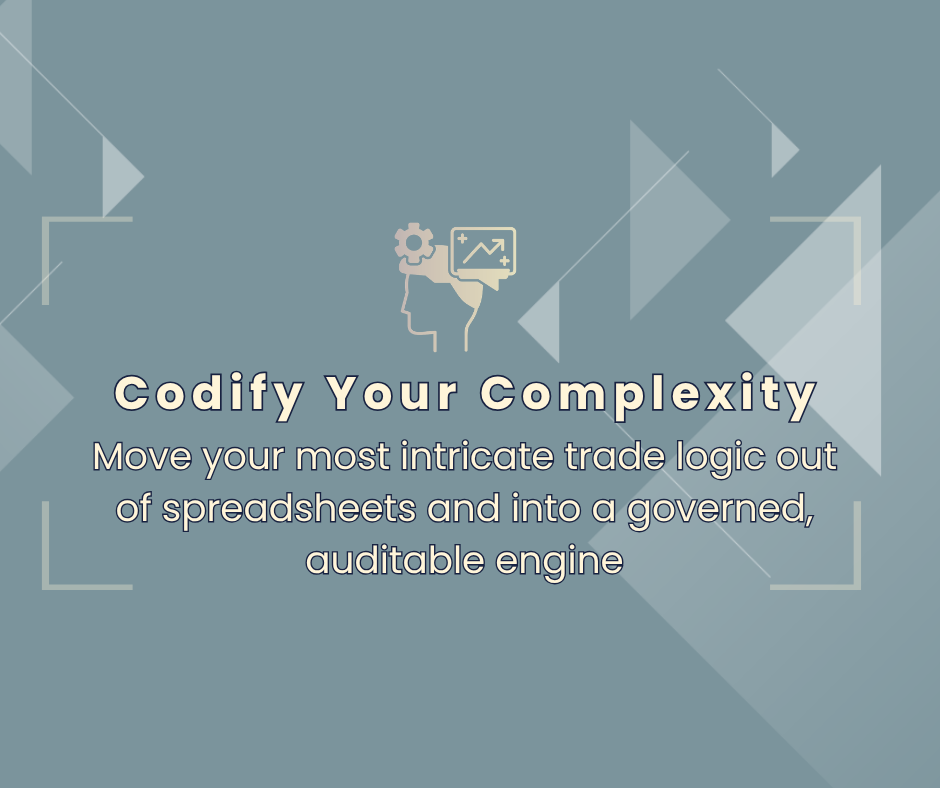 Codify Your Complexity

Move your most intricate trade logic out of spreadsheets and into a governed, auditable engine